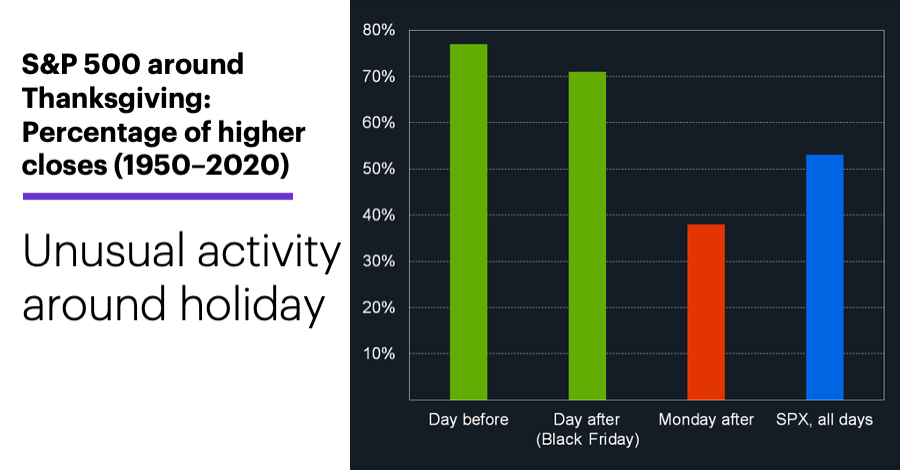 S&P 500 around Thanksgiving: Percentage of higher closes (1950–2020)

Unusual activity around holiday

80%
70%
60%
50%
40%
30%
20%
10%

Day before
Day after (Black Friday)
Monday after
SPX, all days